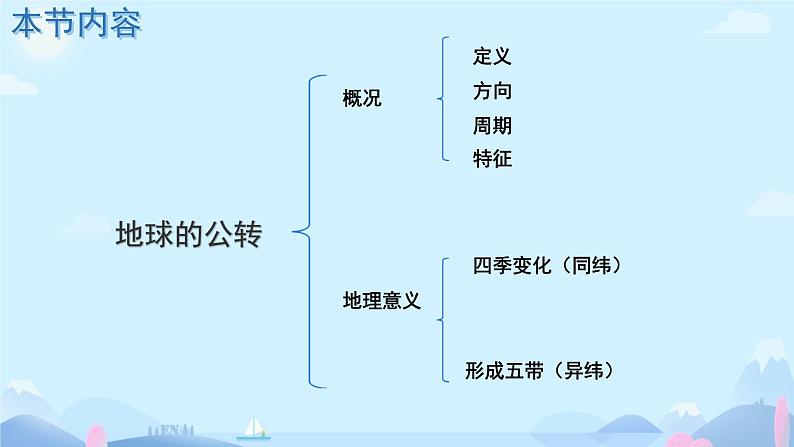 本节内容

地球的公转

概况

定义
方向
周期
特征

地理意义

四季变化（同纬）

形成五带（异纬）